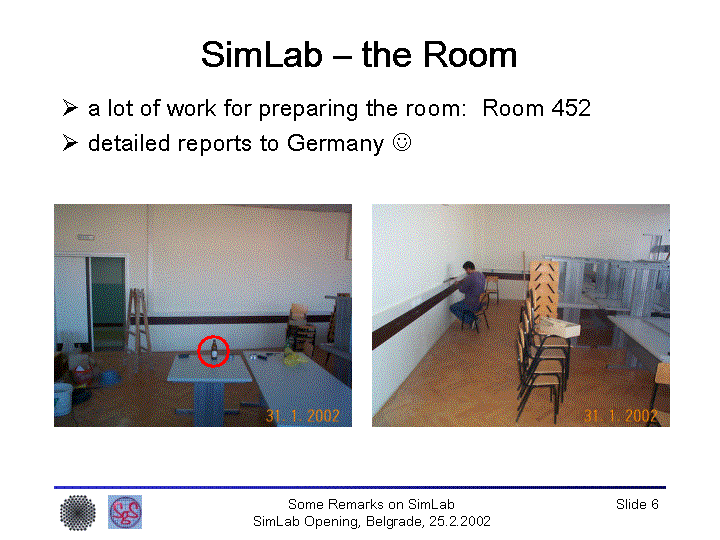 SimLab – the Room

➢ a lot of work for preparing the room: Room 452

➢ detailed reports to Germany ☺

31. 1. 2002

31. 1. 2002

Some Remarks on SimLab
SimLab Opening, Belgrade, 25.2.2002

Slide 6